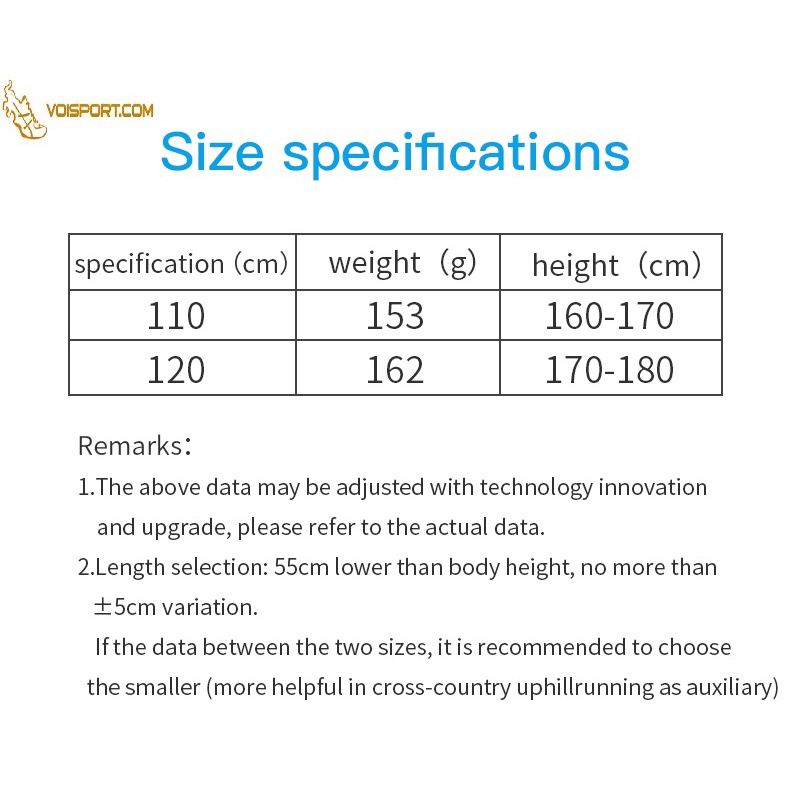 VOISPORT.COM

Size specifications

| specification (cm) | weight (g) | height (cm) |
|---|---|---|
| 110 | 153 | 160-170 |
| 120 | 162 | 170-180 |

Remarks:

1.The above data may be adjusted with technology innovation and upgrade, please refer to the actual data.

2.Length selection: 55cm lower than body height, no more than ±5cm variation.

If the data between the two sizes, it is recommended to choose the smaller (more helpful in cross-country uphillrunning as auxiliary)